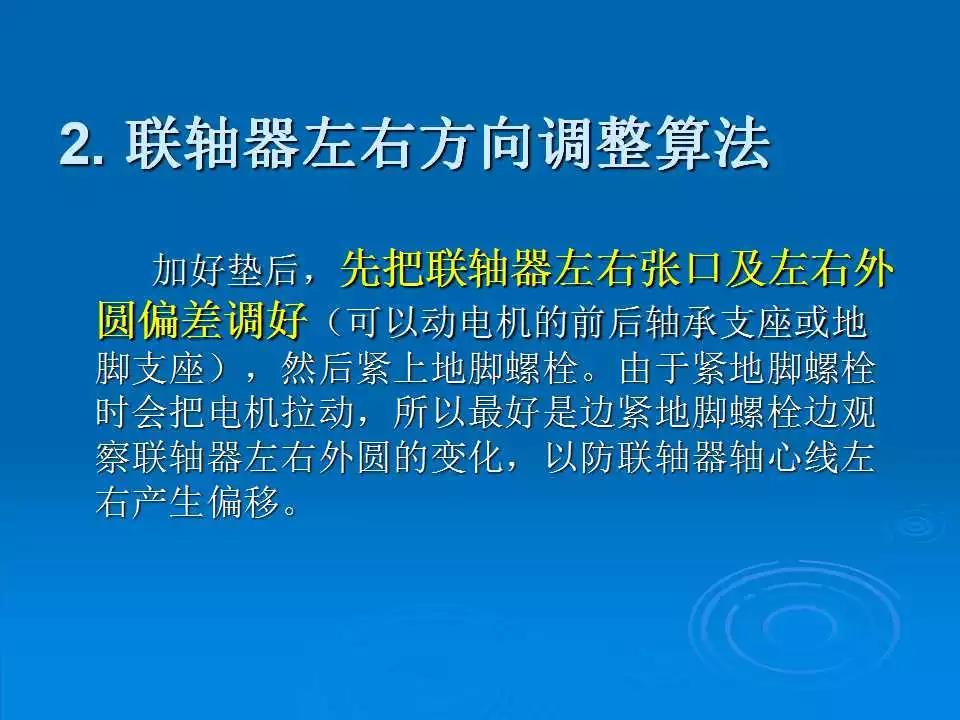 2. 联轴器左右方向调整算法

加好垫后，先把联轴器左右张口及左右外圆偏差调好（可以动电机的前后轴承支座或地脚支座），然后紧上地脚螺栓。由于紧地脚螺栓时会把电机拉动，所以最好是边紧地脚螺栓边观察联轴器左右外圆的变化，以防联轴器轴心线左右产生偏移。